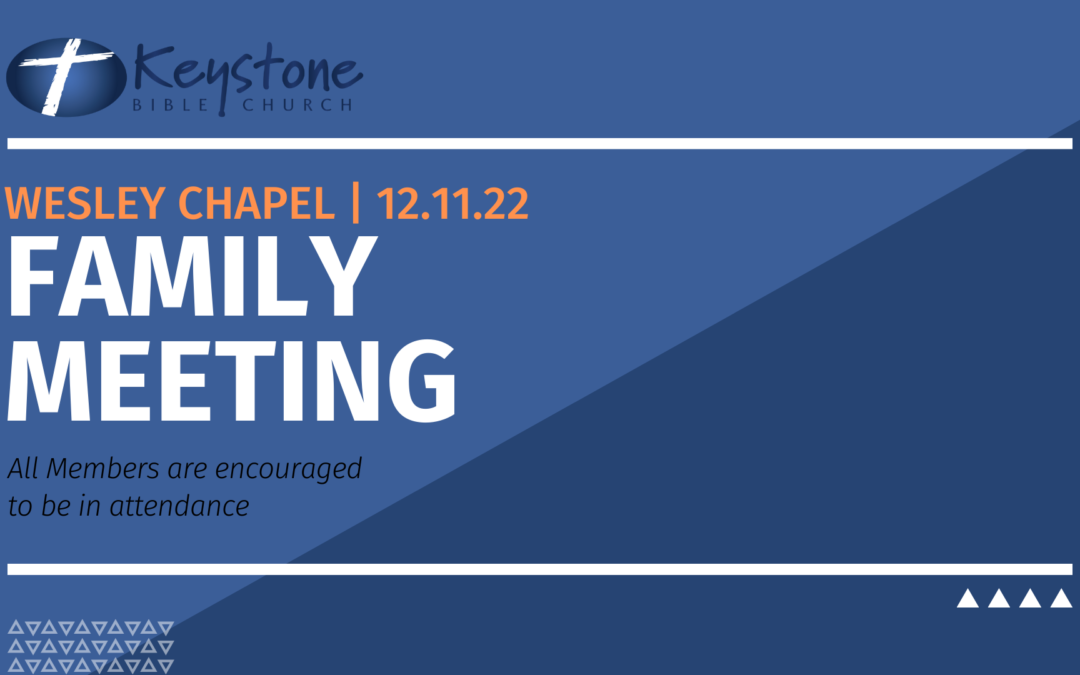 Keystone
BIBLE CHURCH

WESLEY CHAPEL | 12.11.22
FAMILY MEETING

All Members are encouraged to be in attendance